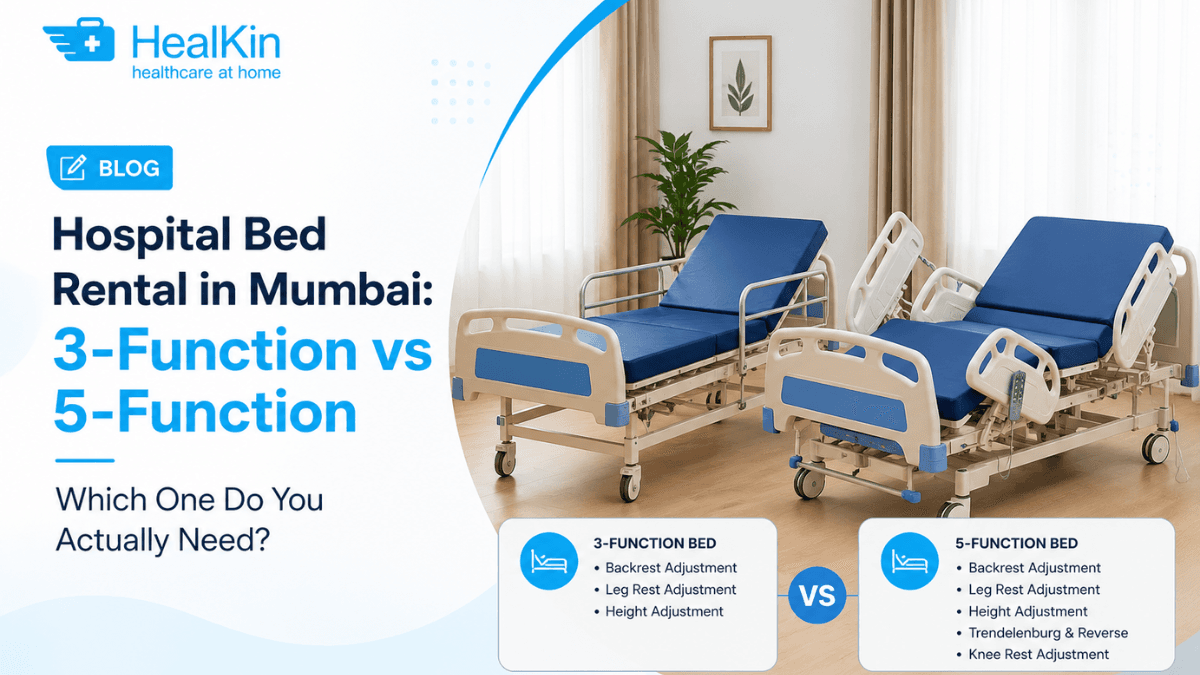 HealKin
healthcare at home

BLOG

Hospital Bed Rental in Mumbai: 3-Function vs 5-Function

Which One Do You Actually Need?

3-FUNCTION BED
• Backrest Adjustment
• Leg Rest Adjustment
• Height Adjustment

VS

5-FUNCTION BED
• Backrest Adjustment
• Leg Rest Adjustment
• Height Adjustment
• Trendelenburg & Reverse
• Knee Rest Adjustment